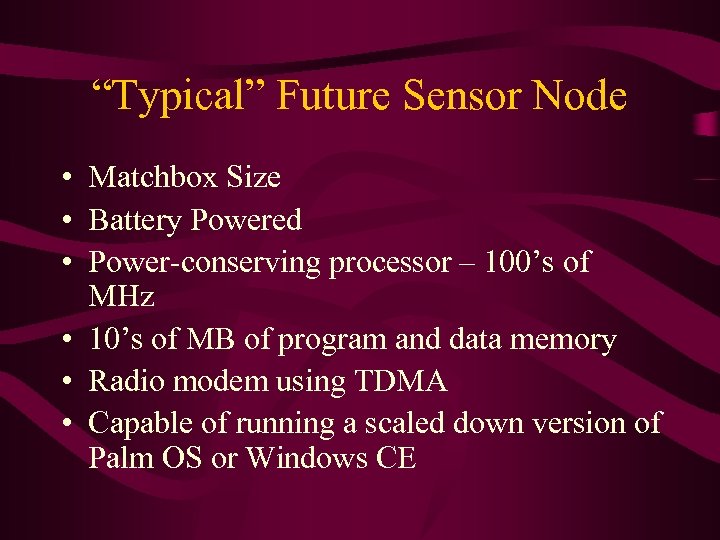 “Typical” Future Sensor Node

• Matchbox Size
• Battery Powered
• Power-conserving processor – 100’s of MHz
• 10’s of MB of program and data memory
• Radio modem using TDMA
• Capable of running a scaled down version of Palm OS or Windows CE